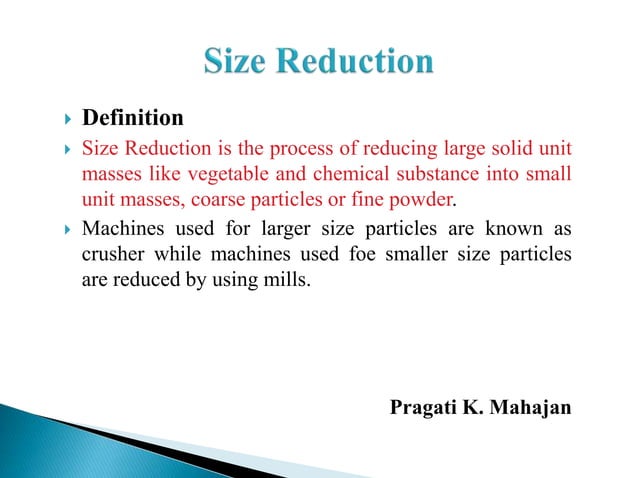 Size Reduction

Definition

Size Reduction is the process of reducing large solid unit masses like vegetable and chemical substance into small unit masses, coarse particles or fine powder.

Machines used for larger size particles are known as crusher while machines used foe smaller size particles are reduced by using mills.

Pragati K. Mahajan